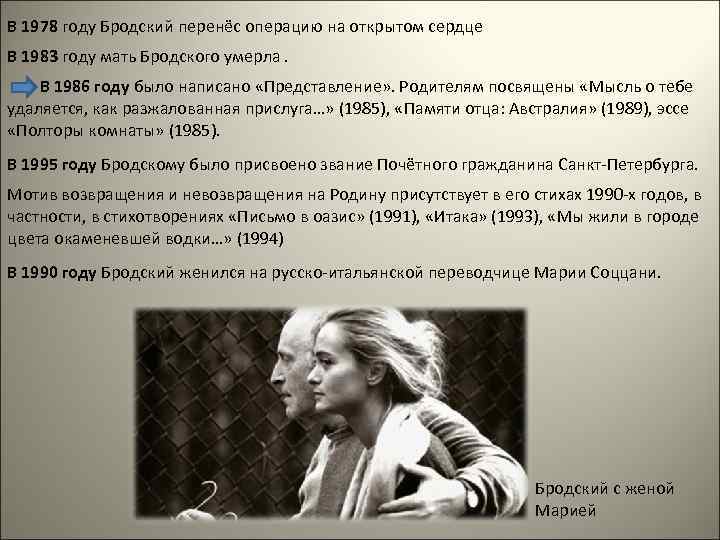 В 1978 году Бродский перенёс операцию на открытом сердце

В 1983 году мать Бродского умерла .

В 1986 году было написано «Представление». Родителям посвящены «Мысль о тебе удаляется, как разжалованная прислуга...» (1985), «Памяти отца: Австралия» (1989), эссе «Полторы комнаты» (1985).

В 1995 году Бродскому было присвоено звание Почётного гражданина Санкт-Петербурга.

Мотив возвращения и невозвращения на Родину присутствует в его стихах 1990-х годов, в частности, в стихотворениях «Письмо в оазис» (1991), «Итака» (1993), «Мы жили в городе цвета окаменевшей водки...» (1994)

В 1990 году Бродский женился на русско-итальянской переводчице Марии Соццани.

Бродский с женой Марией